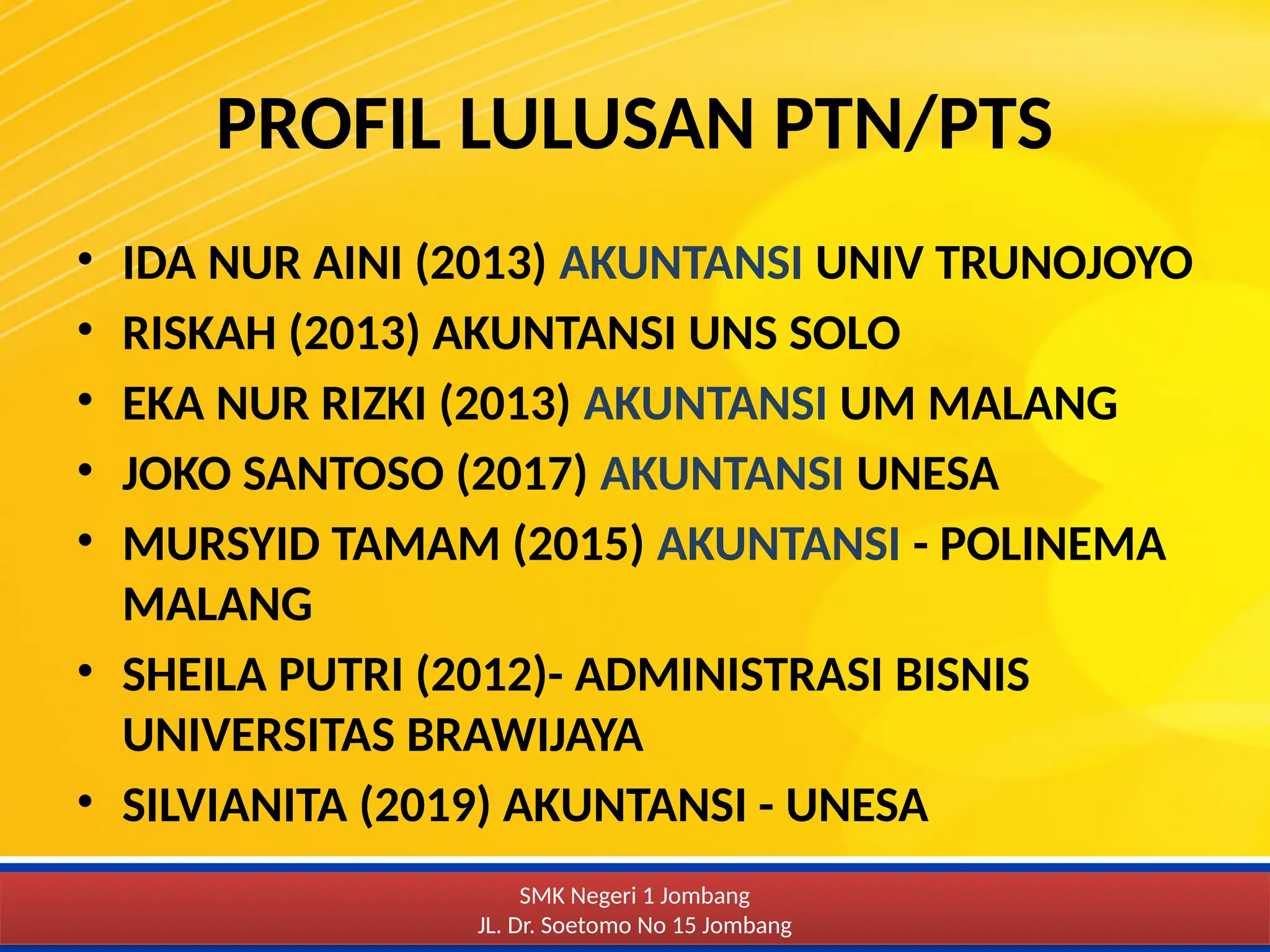 PROFIL LULUSAN PTN/PTS

• IDA NUR AINI (2013) AKUNTANSI UNIV TRUNOJOYO
• RISKAH (2013) AKUNTANSI UNS SOLO
• EKA NUR RIZKI (2013) AKUNTANSI UM MALANG
• JOKO SANTOSO (2017) AKUNTANSI UNESA
• MURSYID TAMAM (2015) AKUNTANSI - POLINEMA MALANG
• SHEILA PUTRI (2012)- ADMINISTRASI BISNIS UNIVERSITAS BRAWIJAYA
• SILVIANITA (2019) AKUNTANSI - UNESA

SMK Negeri 1 Jombang
JL. Dr. Soetomo No 15 Jombang